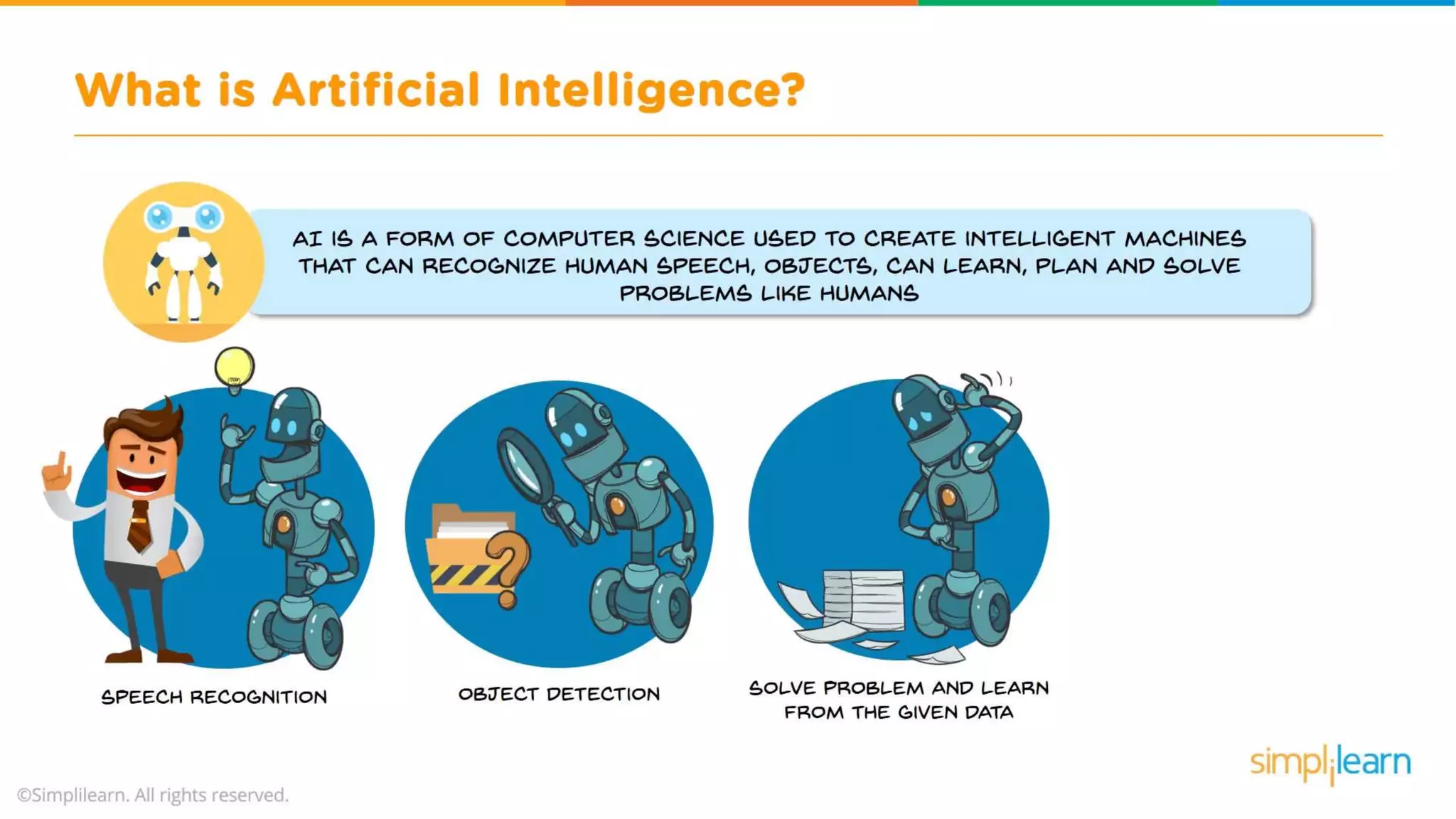 What is Artificial Intelligence?

AI IS A FORM OF COMPUTER SCIENCE USED TO CREATE INTELLIGENT MACHINES THAT CAN RECOGNIZE HUMAN SPEECH, OBJECTS, CAN LEARN, PLAN AND SOLVE PROBLEMS LIKE HUMANS

SPEECH RECOGNITION

OBJECT DETECTION

SOLVE PROBLEM AND LEARN FROM THE GIVEN DATA

simplilearn

©Simplilearn. All rights reserved.